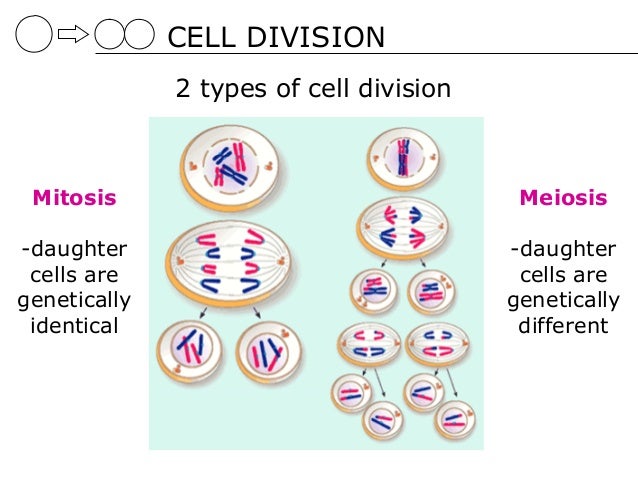 CELL DIVISION

2 types of cell division

Mitosis

-daughter cells are genetically identical

Meiosis

-daughter cells are genetically different